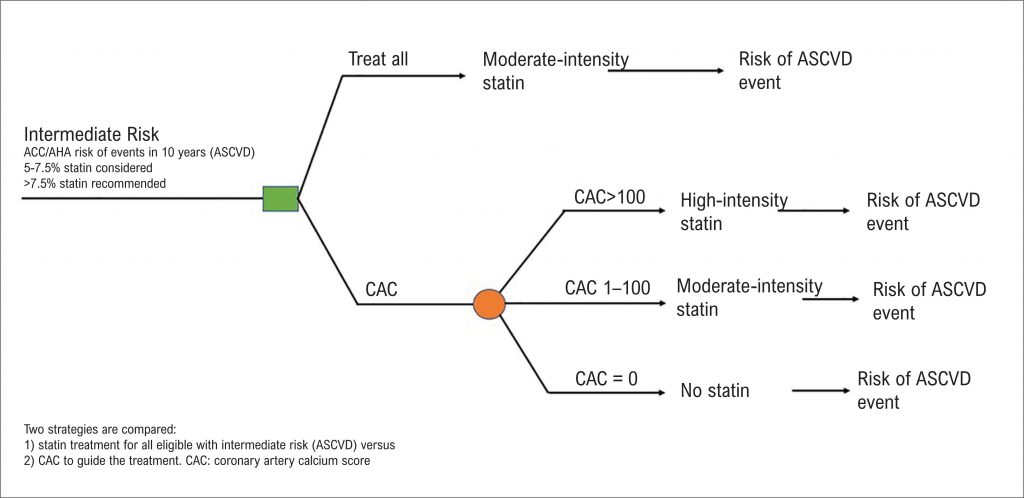 Intermediate Risk
ACC/AHA risk of events in 10 years (ASCVD)
5-7.5% statin considered
>7.5% statin recommended

Treat all

Moderate-intensity statin

Risk of ASCVD event

CAC

CAC>100

High-intensity statin

Risk of ASCVD event

CAC 1–100

Moderate-intensity statin

Risk of ASCVD event

CAC = 0

No statin

Risk of ASCVD event

Two strategies are compared:
1) statin treatment for all eligible with intermediate risk (ASCVD) versus
2) CAC to guide the treatment. CAC: coronary artery calcium score